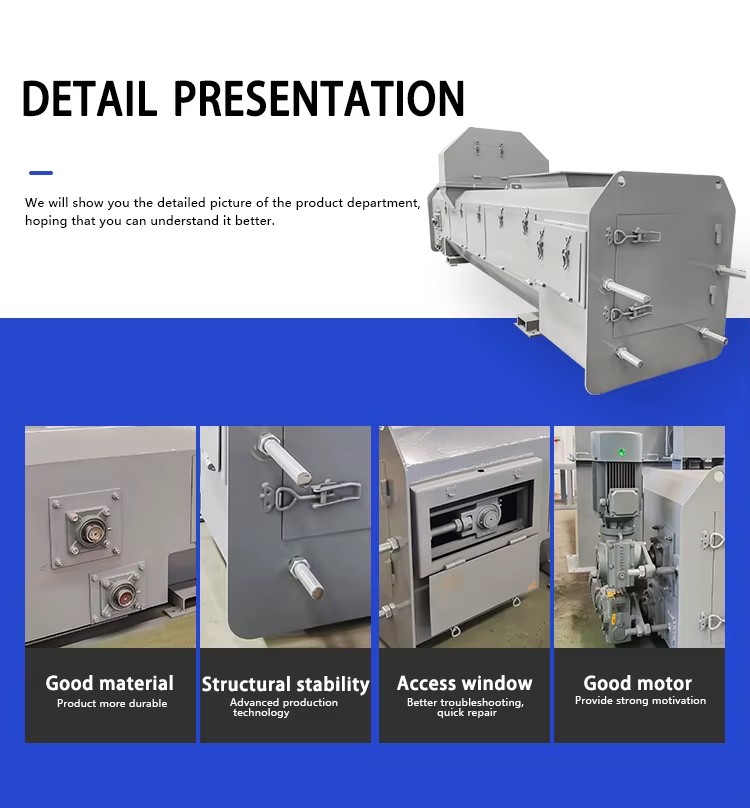 DETAIL PRESENTATION

We will show you the detailed picture of the product department, hoping that you can understand it better.

Good material
Product more durable

Structural stability
Advanced production technology

Access window
Better troubleshooting, quick repair

Good motor
Provide strong motivation